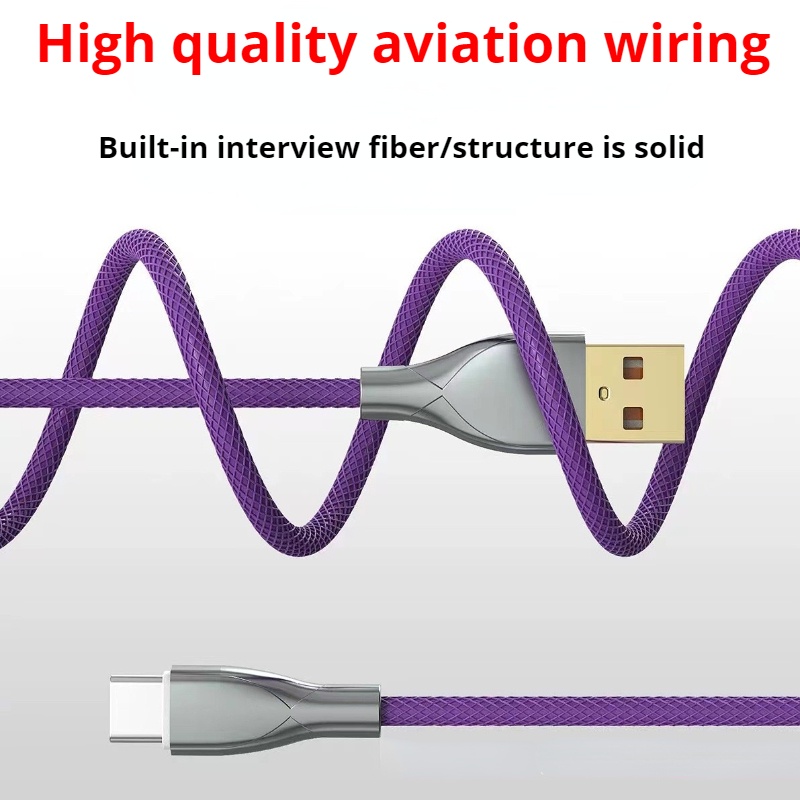 High quality aviation wiring

Built-in interview fiber/structure is solid